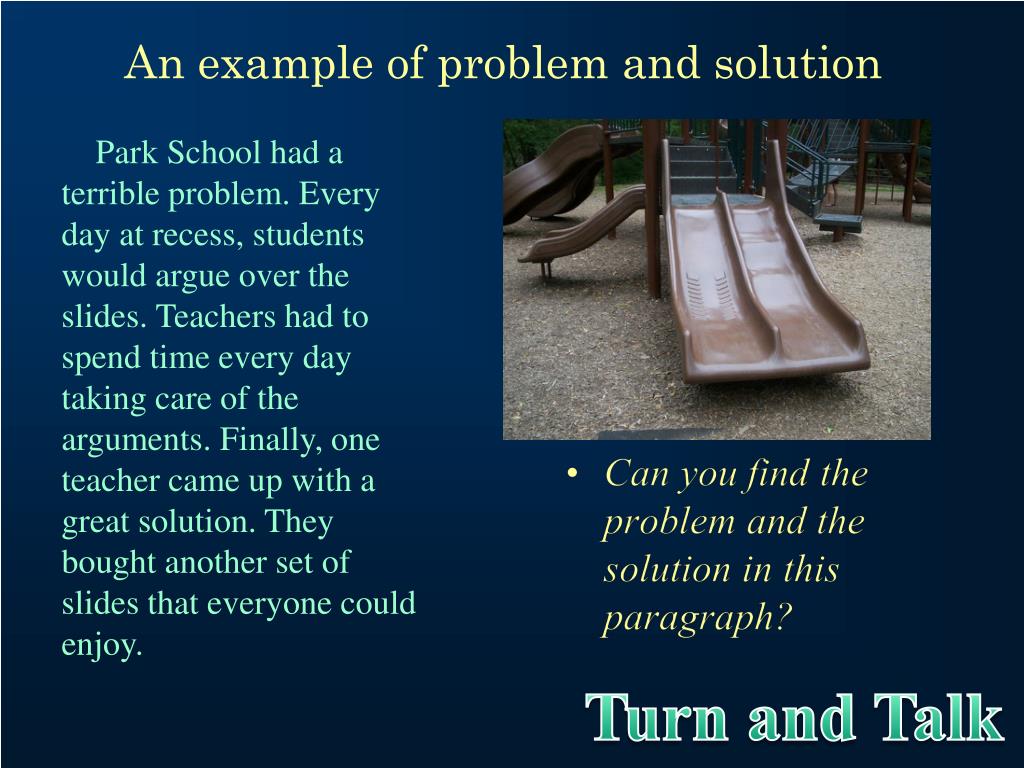 An example of problem and solution

Park School had a terrible problem. Every day at recess, students would argue over the slides. Teachers had to spend time every day taking care of the arguments. Finally, one teacher came up with a great solution. They bought another set of slides that everyone could enjoy.

• Can you find the problem and the solution in this paragraph?

Turn and Talk